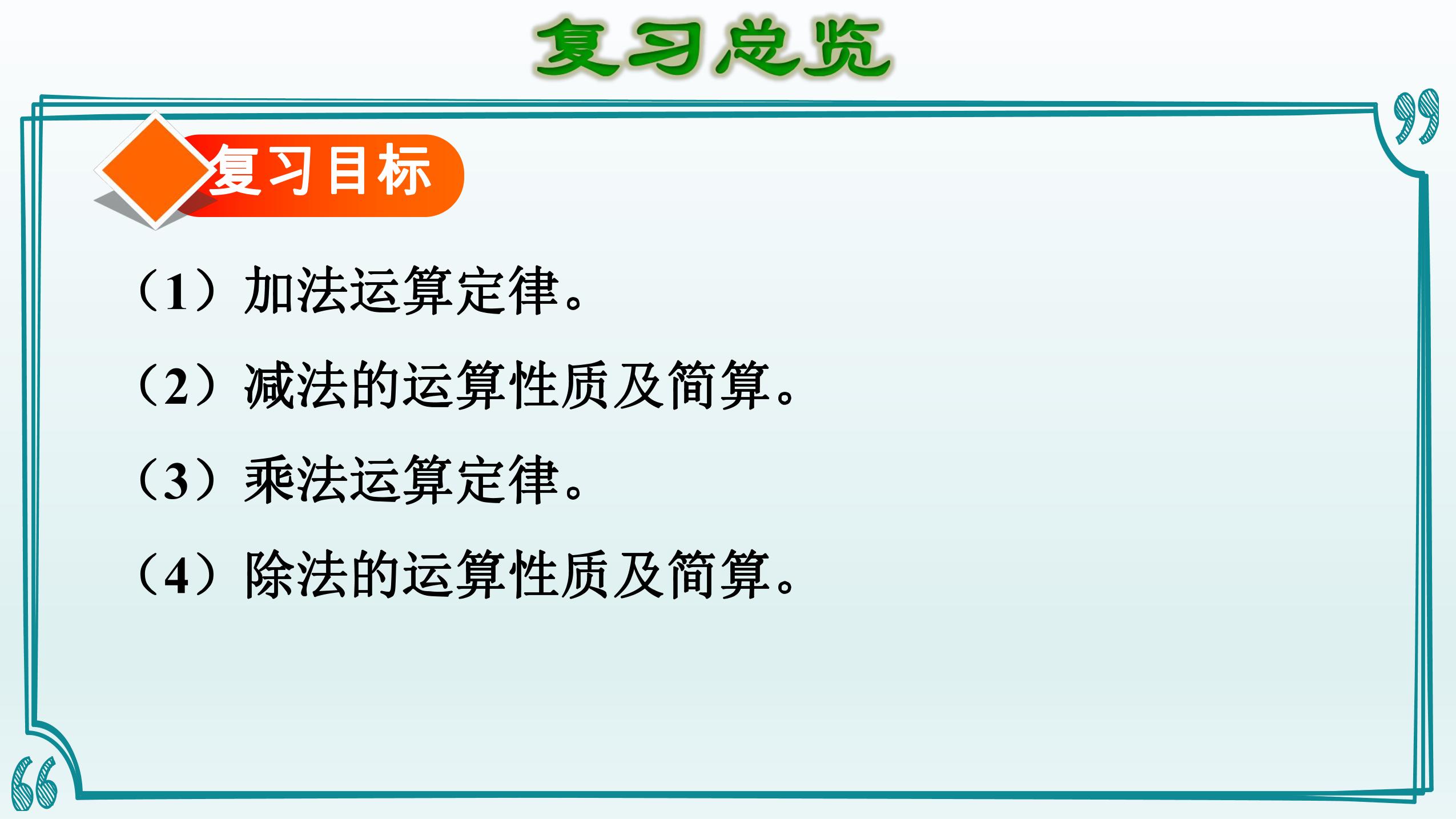 复习总览

复习目标

（1）加法运算定律。

（2）减法的运算性质及简算。

（3）乘法运算定律。

（4）除法的运算性质及简算。